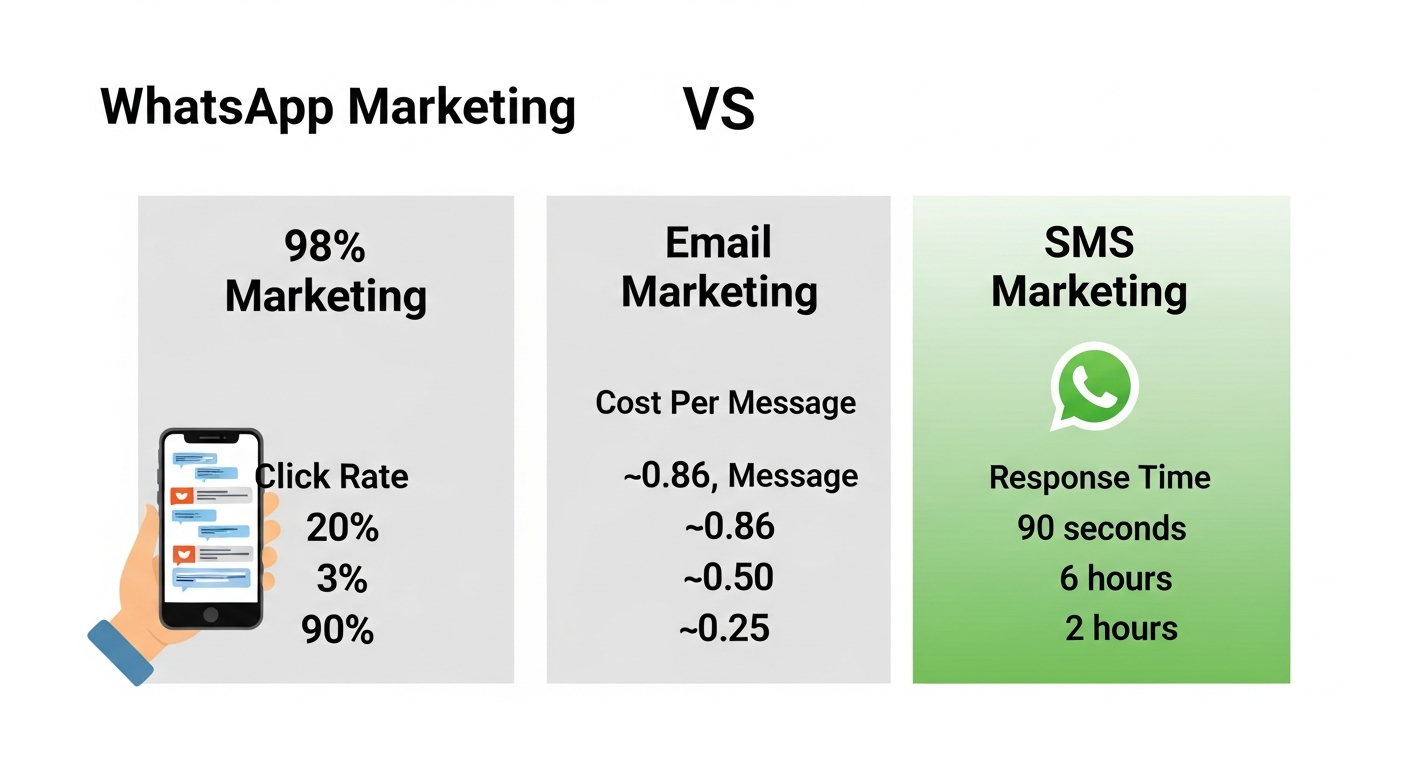 WhatsApp Marketing VS

98%
Marketing

Click Rate
20%
3%
90%

Email
Marketing

Cost Per Message

~0.86, Message
~0.86
~0.50
~0.25

SMS
Marketing

Response Time
90 seconds
6 hours
2 hours